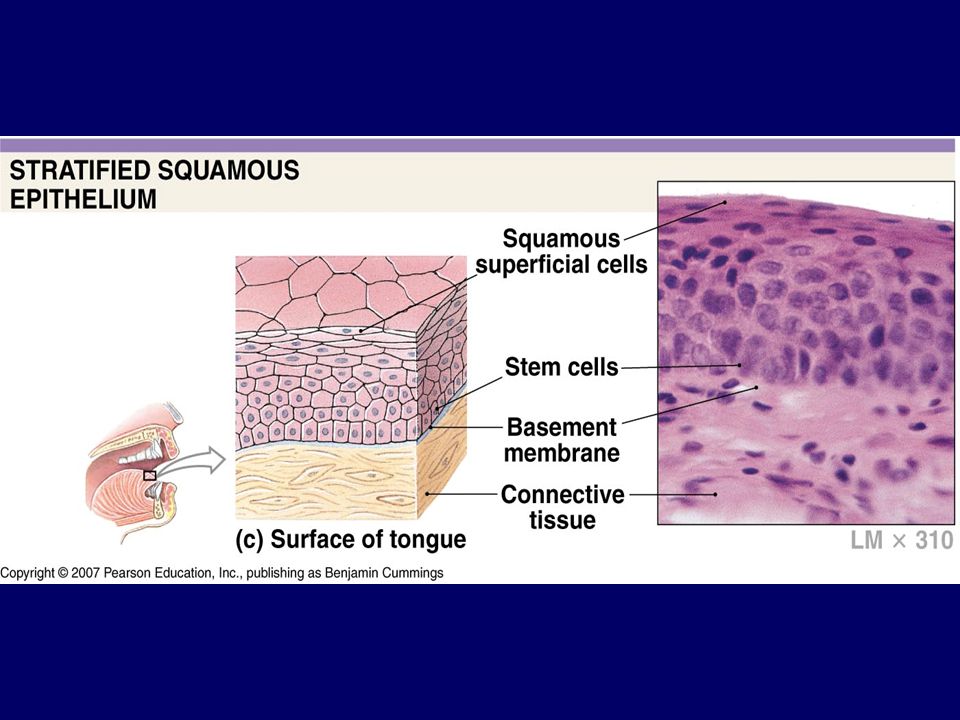 STRATIFIED SQUAMOUS EPITHELIUM

Squamous superficial cells

Stem cells

Basement membrane

Connective tissue

(c) Surface of tongue

LM × 310

Copyright © 2007 Pearson Education, Inc., publishing as Benjamin Cummings